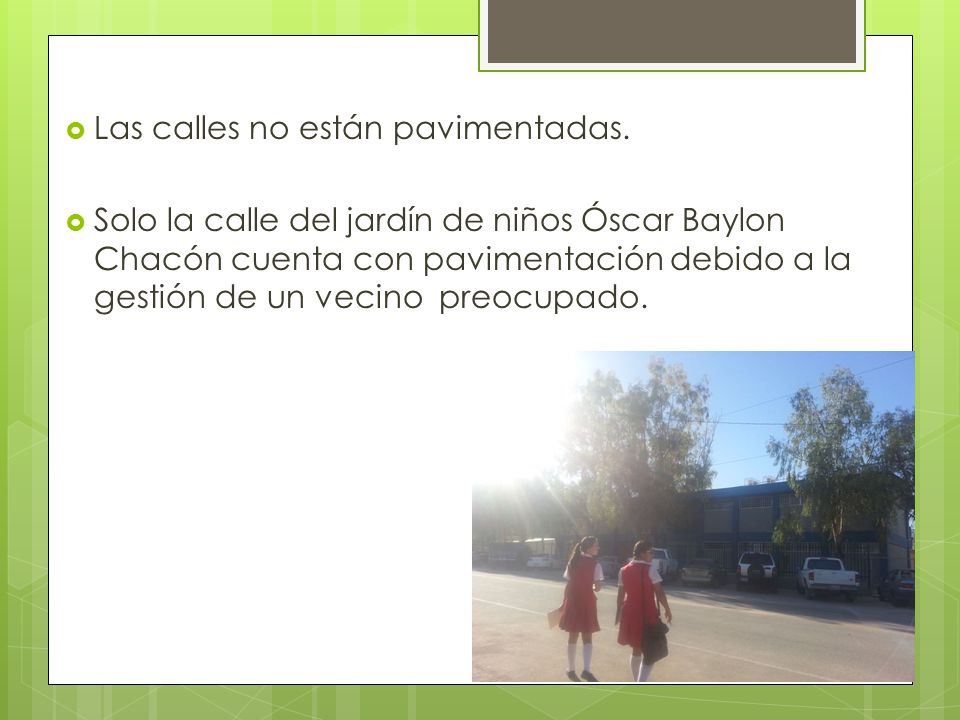 Las calles no están pavimentadas.

Solo la calle del jardín de niños Óscar Baylon Chacón cuenta con pavimentación debido a la gestión de un vecino preocupado.